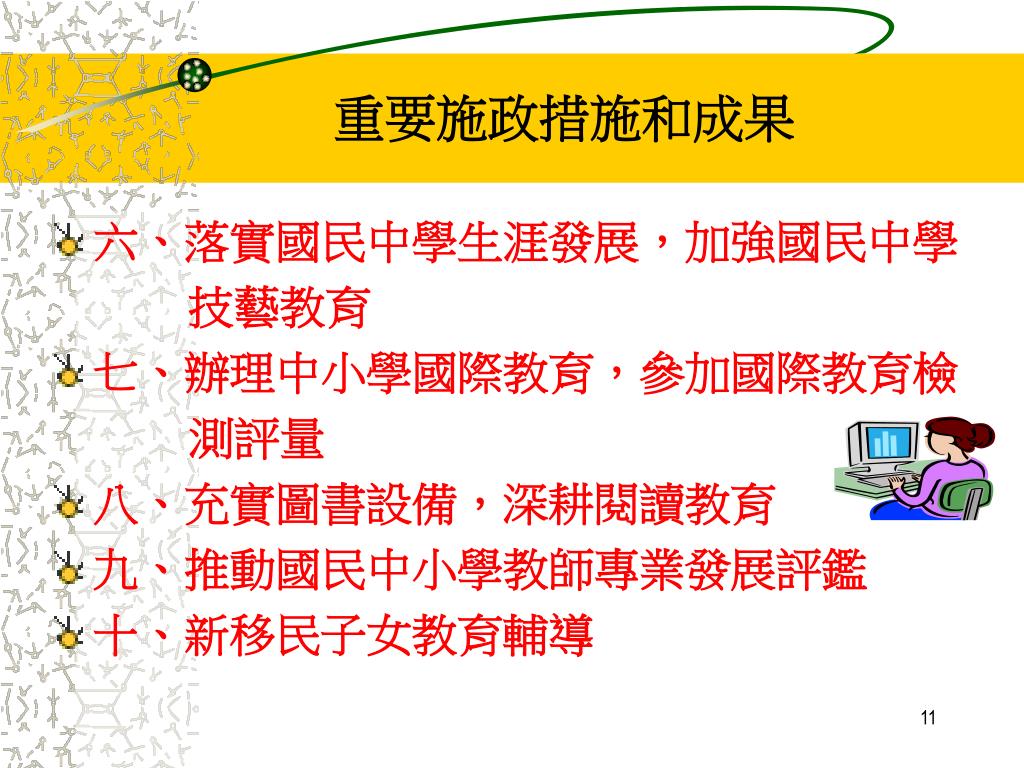 重要施政措施和成果

六、落實國民中學生涯發展，加強國民中學技藝教育

七、辦理中小學國際教育，參加國際教育檢測評量

八、充實圖書設備，深耕閱讀教育

九、推動國民中小學教師專業發展評鑑

十、新移民子女教育輔導

11